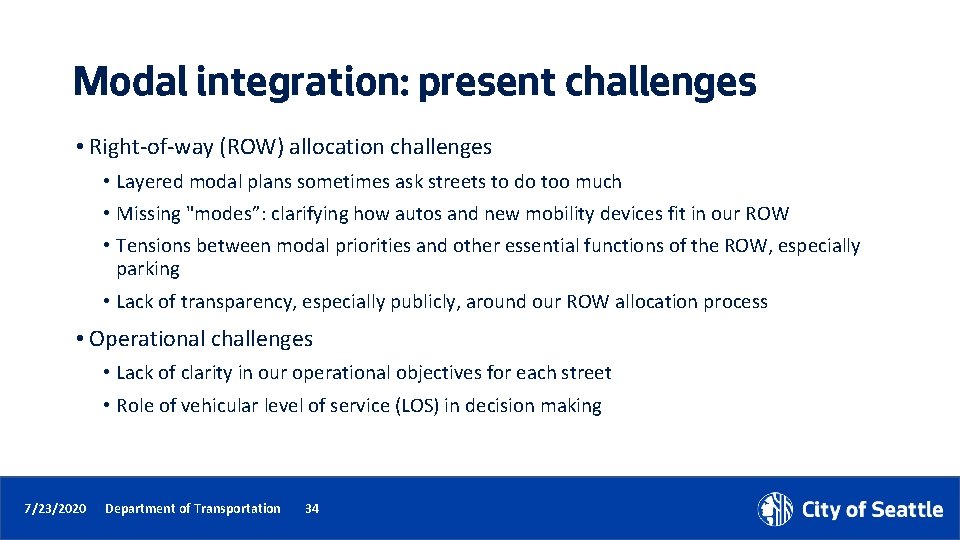 Modal integration: present challenges

• Right-of-way (ROW) allocation challenges

• Layered modal plans sometimes ask streets to do too much

• Missing "modes": clarifying how autos and new mobility devices fit in our ROW

• Tensions between modal priorities and other essential functions of the ROW, especially parking

• Lack of transparency, especially publicly, around our ROW allocation process

• Operational challenges

• Lack of clarity in our operational objectives for each street

• Role of vehicular level of service (LOS) in decision making

7/23/2020 Department of Transportation 34

City of Seattle